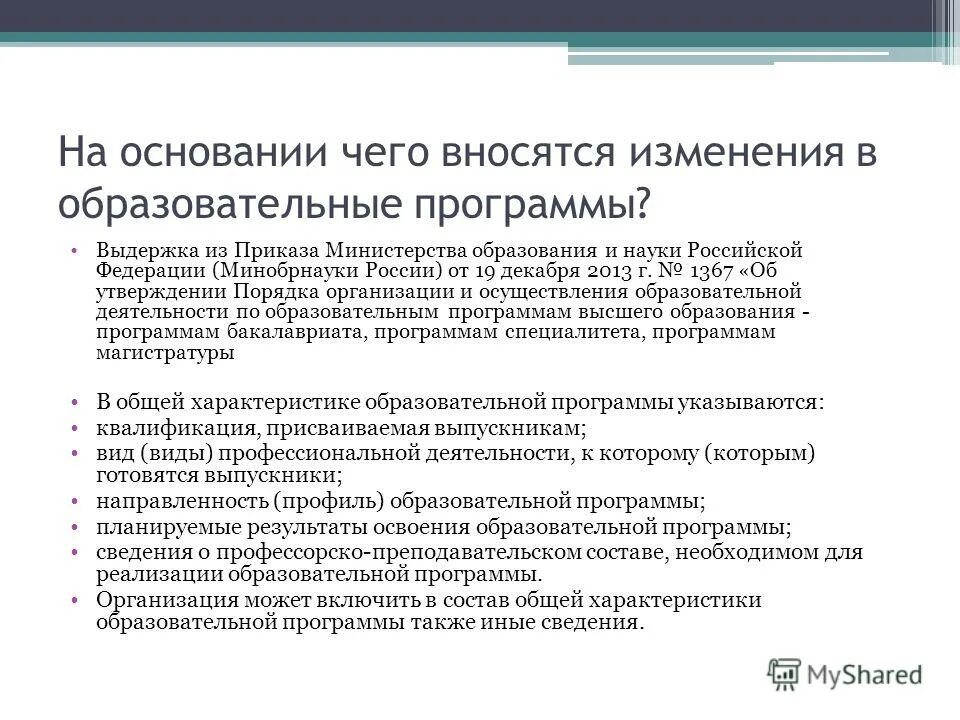 На основании чего вносятся изменения в образовательные программы?

• Выдержка из Приказа Министерства образования и науки Российской Федерации (Минобрнауки России) от 19 декабря 2013 г. № 1367 «Об утверждении Порядка организации и осуществления образовательной деятельности по образовательным программам высшего образования - программам бакалавриата, программам специалитета, программам магистратуры

• В общей характеристике образовательной программы указываются:
• квалификация, присваиваемая выпускникам;
• вид (виды) профессиональной деятельности, к которому (которым) готовятся выпускники;
• направленность (профиль) образовательной программы;
• планируемые результаты освоения образовательной программы;
• сведения о профессорско-преподавательском составе, необходимом для реализации образовательной программы.
• Организация может включить в состав общей характеристики образовательной программы также иные сведения.

MyShared